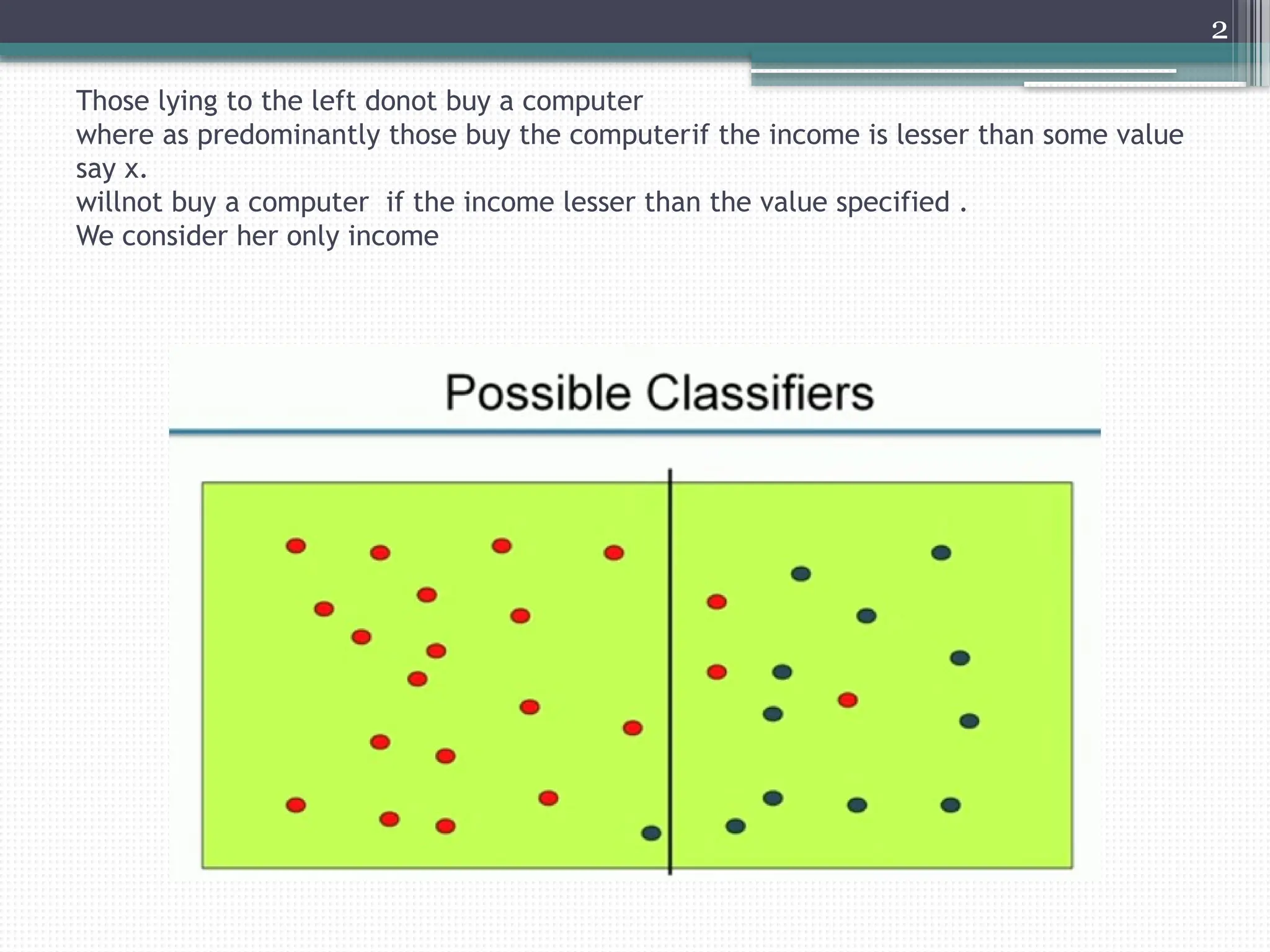 2

Those lying to the left donot buy a computer
where as predominantly those buy the computerif the income is lesser than some value say x.
willnot buy a computer if the income lesser than the value specified .
We consider her only income

Possible Classifiers